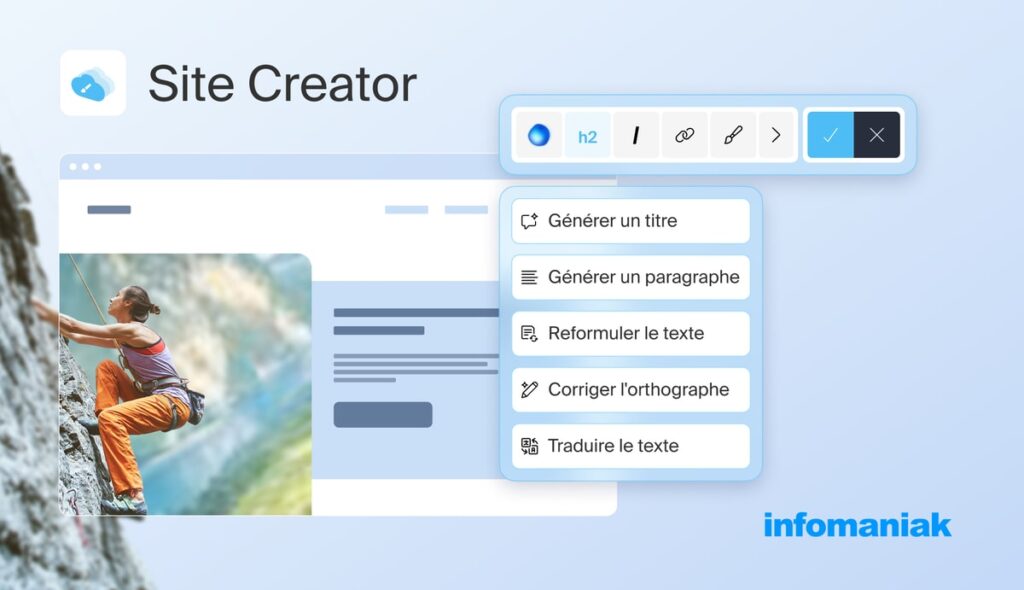 Site Creator

h2

I

Générer un titre

Générer un paragraphe

Reformuler le texte

Corriger l'orthographe

Traduire le texte

infomaniak